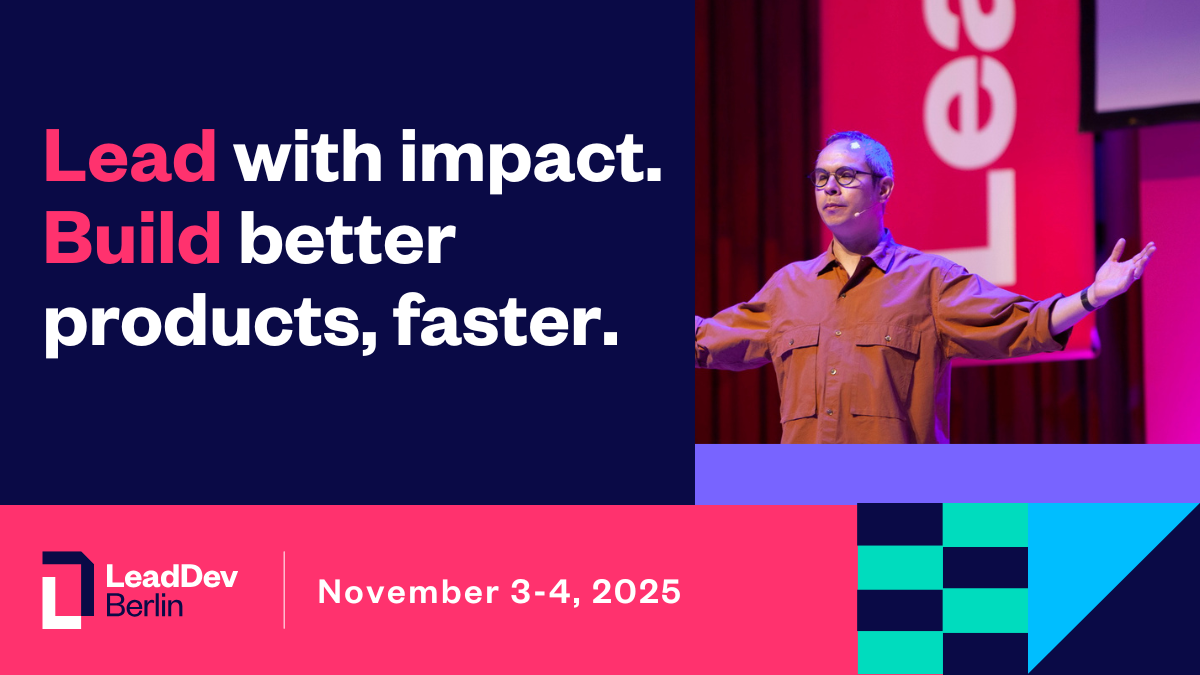 Lead with impact. Build better products, faster.

Lea

LeadDev Berlin

November 3-4, 2025